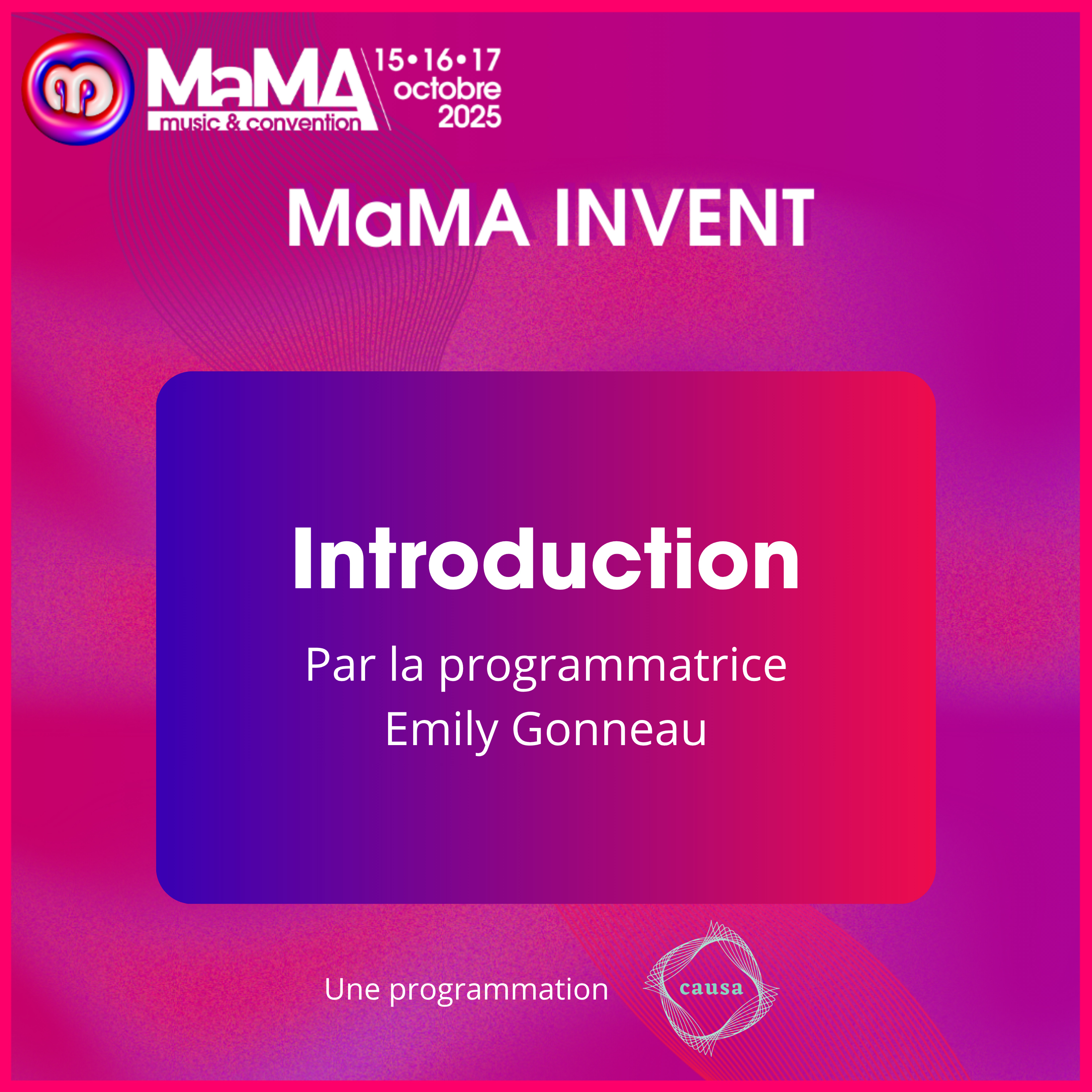 MaMA music & convention 15•16•17 octobre 2025

MaMA INVENT

Introduction

Par la programmatrice Emily Gonneau

Une programmation causa